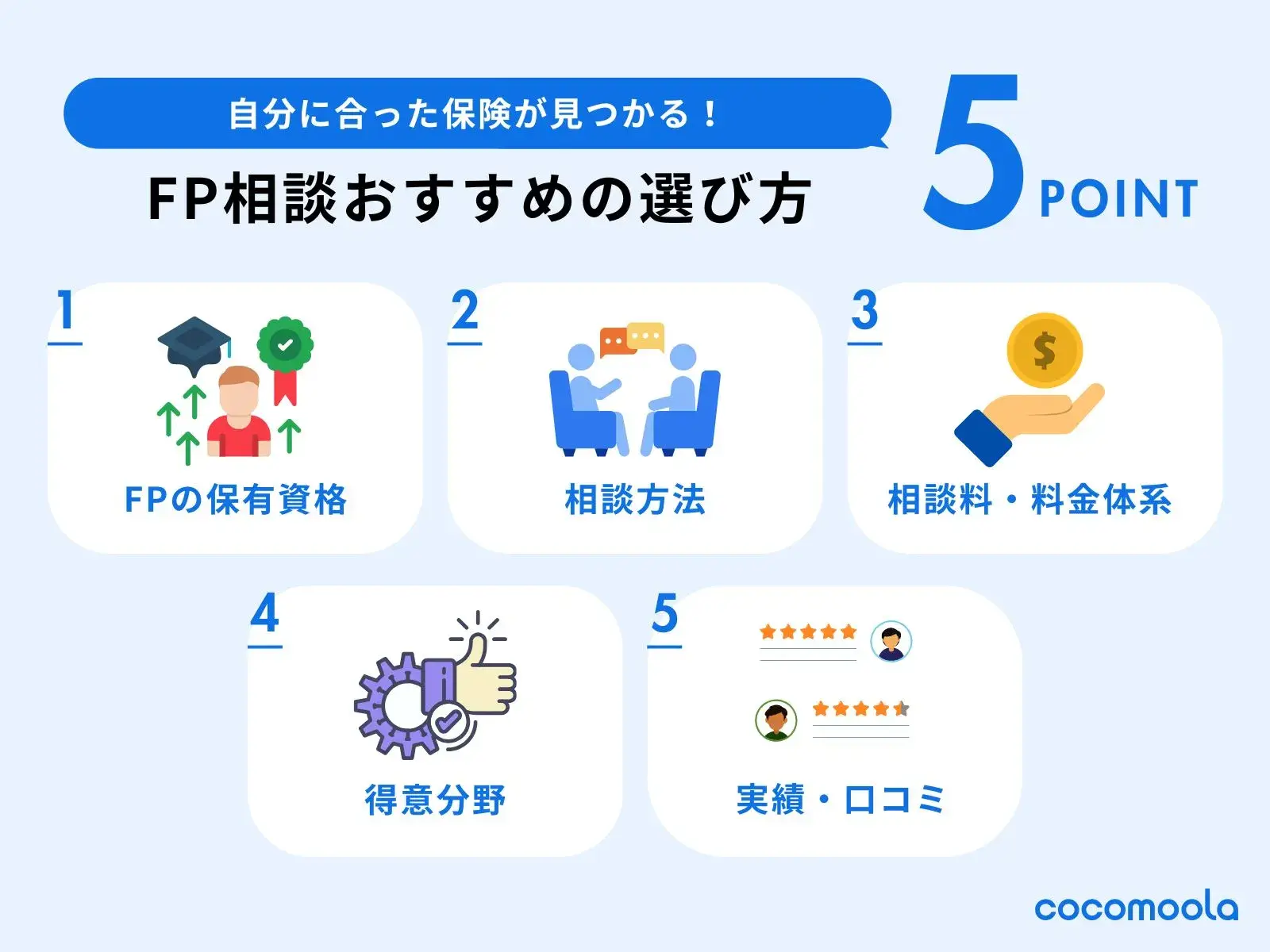 自分に合った保険が見つかる！

FP相談おすすめの選び方

5 POINT

1
FPの保有資格

2
相談方法

3
$
相談料・料金体系

4
得意分野

5
実績・口コミ

cocomoola